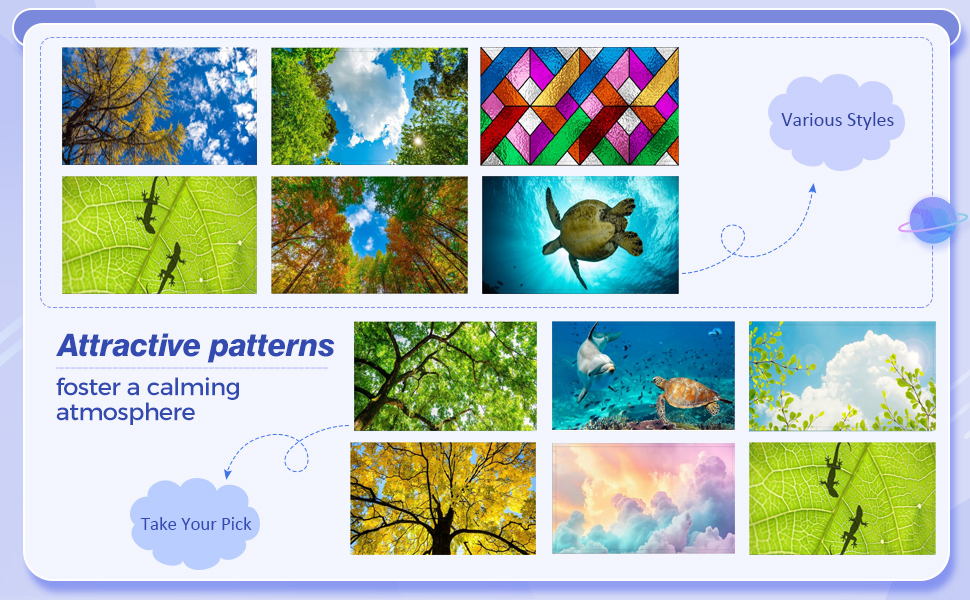 Various Styles

Attractive patterns
foster a calming atmosphere

Take Your Pick